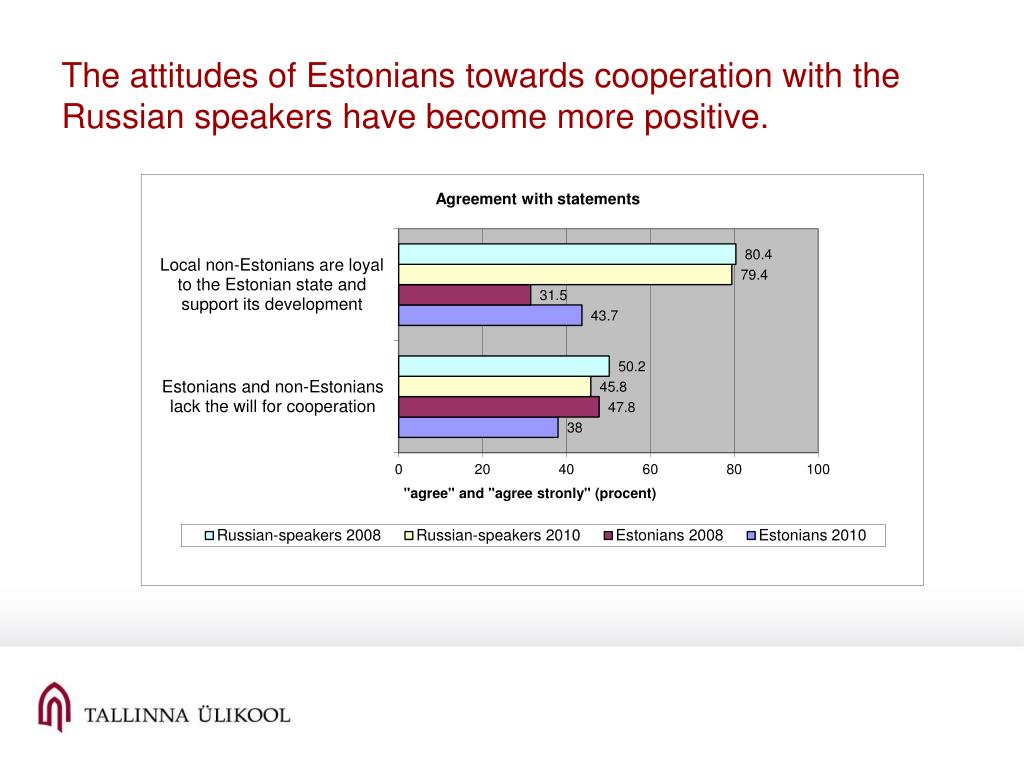 The attitudes of Estonians towards cooperation with the Russian speakers have become more positive.

Agreement with statements

Local non-Estonians are loyal to the Estonian state and support its development

80.4
79.4
31.5
43.7

Estonians and non-Estonians lack the will for cooperation

50.2
45.8
47.8
38

0
20
40
60
80
100

"agree" and "agree stronly" (procent)

Russian-speakers 2008
Russian-speakers 2010
Estonians 2008
Estonians 2010

TALLINNA ÜLIKOOL